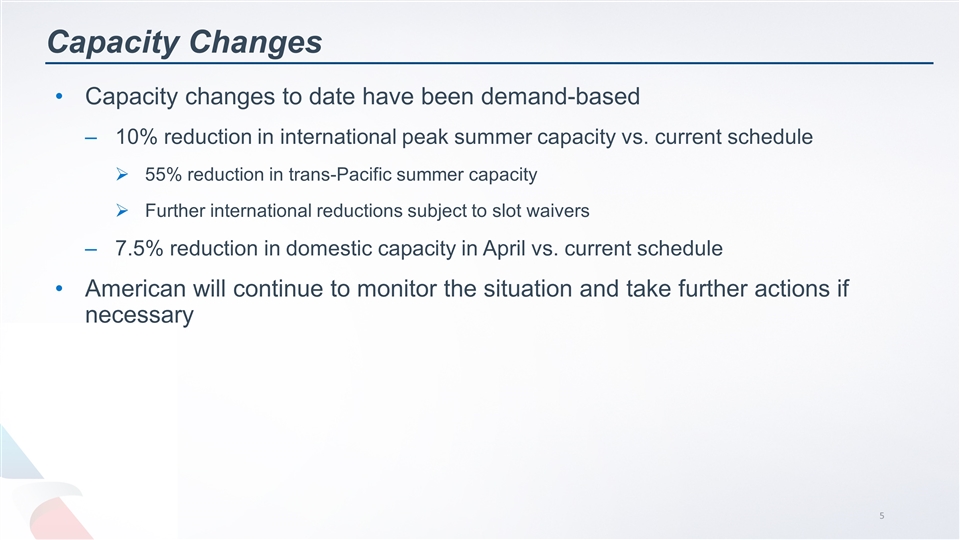 Capacity Changes

• Capacity changes to date have been demand-based

– 10% reduction in international peak summer capacity vs. current schedule

➢ 55% reduction in trans-Pacific summer capacity

➢ Further international reductions subject to slot waivers

– 7.5% reduction in domestic capacity in April vs. current schedule

• American will continue to monitor the situation and take further actions if necessary

5